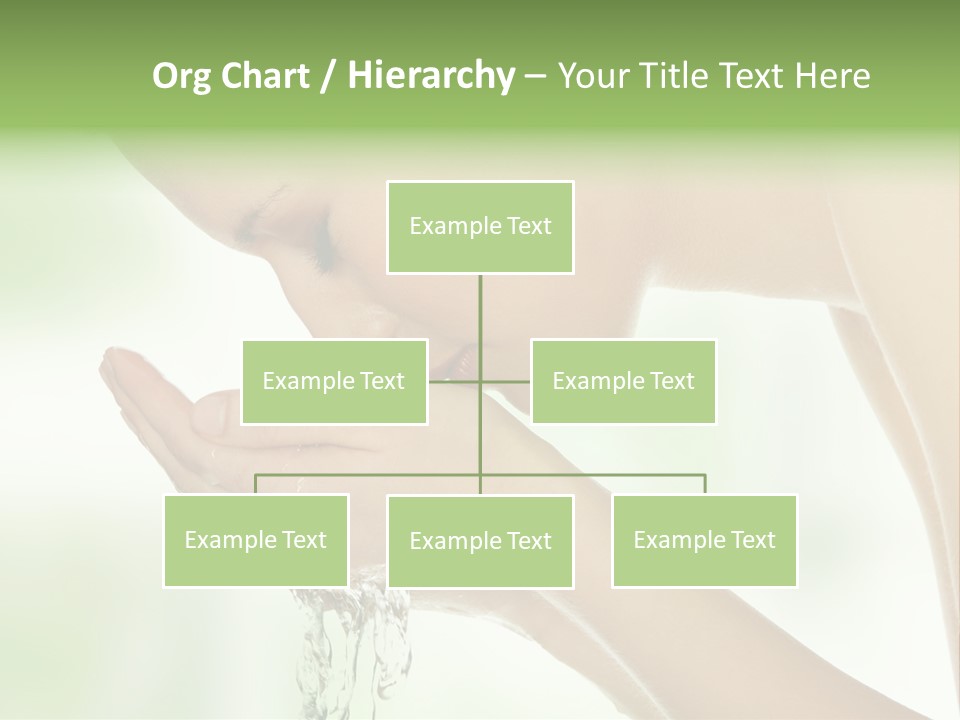 Org Chart / Hierarchy – Your Title Text Here

Example Text

Example Text

Example Text

Example Text

Example Text

Example Text